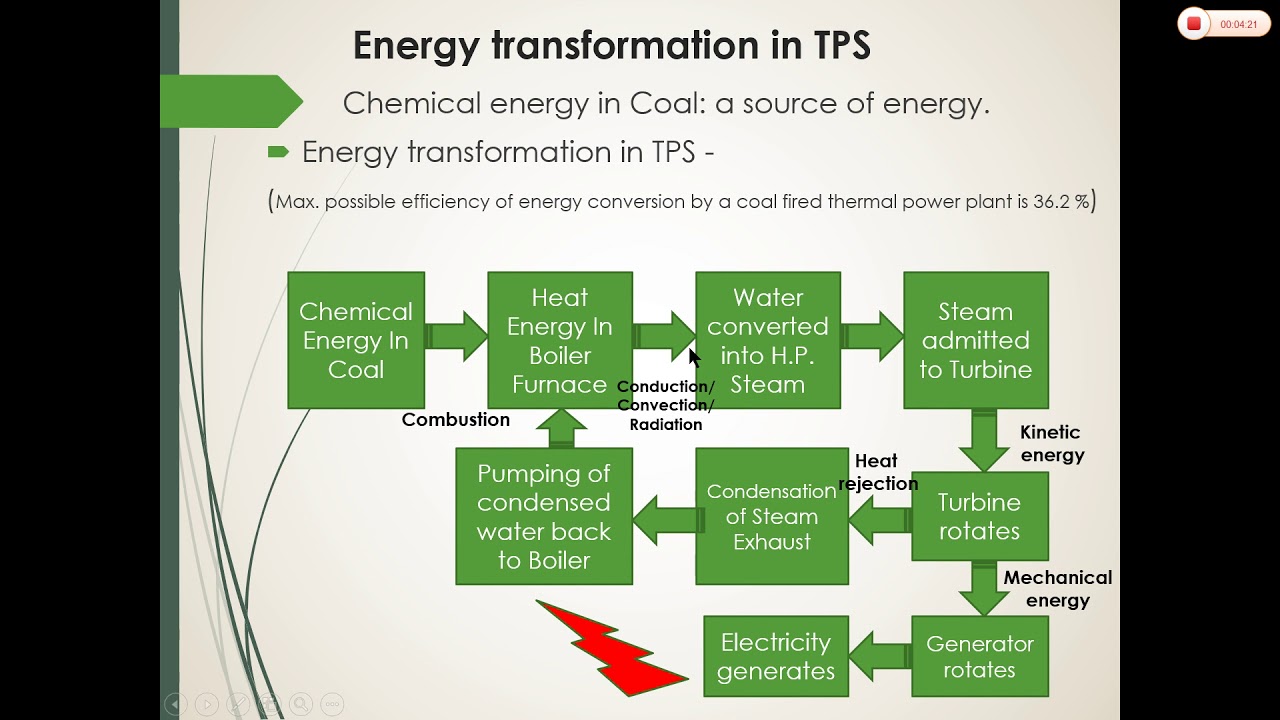 00:04:21

Energy transformation in TPS

Chemical energy in Coal: a source of energy.

Energy transformation in TPS -

(Max. possible efficiency of energy conversion by a coal fired thermal power plant is 36.2 %)

Chemical Energy In Coal

Combustion

Heat Energy In Boiler Furnace

Conduction/ Convection/ Radiation

Water converted into H.P. Steam

Steam admitted to Turbine

Kinetic energy

Turbine rotates

Heat rejection

Condensation of Steam Exhaust

Pumping of condensed water back to Boiler

Mechanical energy

Generator rotates

Electricity generates